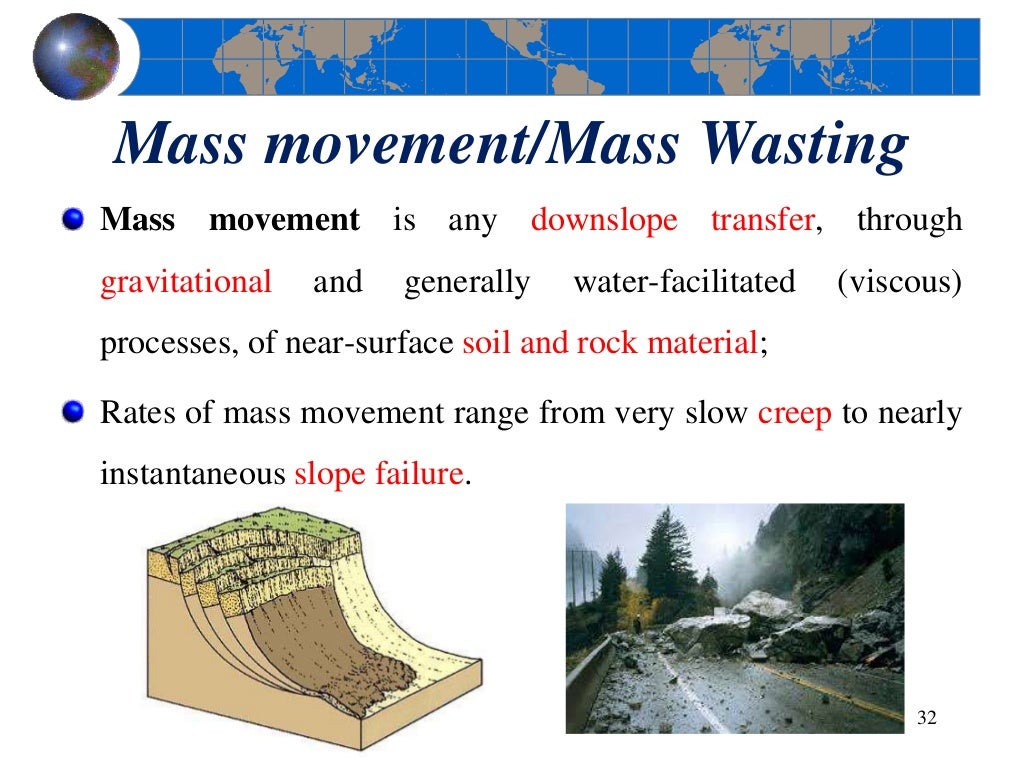 Mass movement/Mass Wasting

Mass movement is any downslope transfer, through gravitational and generally water-facilitated (viscous) processes, of near-surface soil and rock material;

Rates of mass movement range from very slow creep to nearly instantaneous slope failure.

32